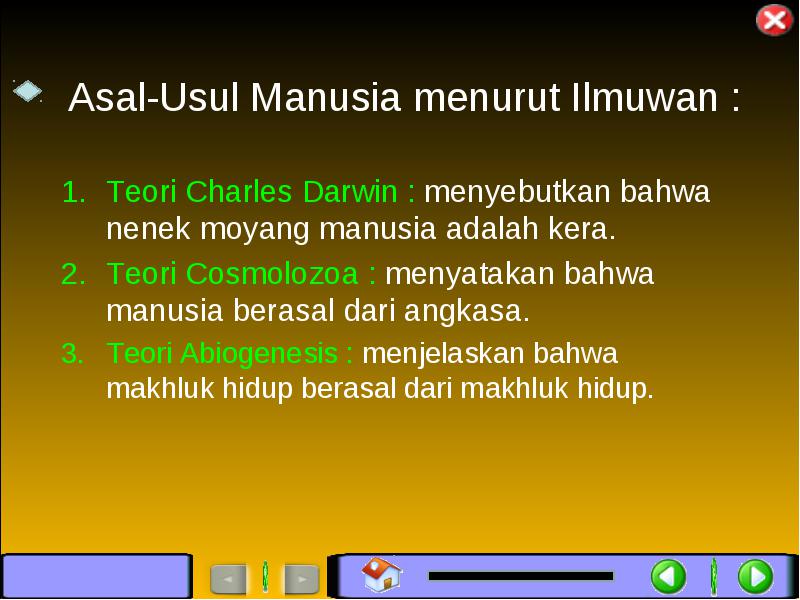 Asal-Usul Manusia menurut Ilmuwan :

1. Teori Charles Darwin : menyebutkan bahwa nenek moyang manusia adalah kera.
2. Teori Cosmolozoa : menyatakan bahwa manusia berasal dari angkasa.
3. Teori Abiogenesis : menjelaskan bahwa makhluk hidup berasal dari makhluk hidup.